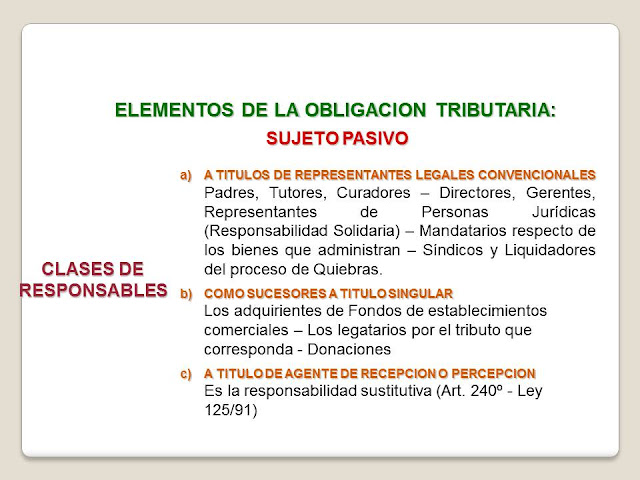 ELEMENTOS DE LA OBLIGACION TRIBUTARIA:

SUJETO PASIVO

CLASES DE RESPONSABLES

a) A TITULOS DE REPRESENTANTES LEGALES CONVENCIONALES
Padres, Tutores, Curadores – Directores, Gerentes, Representantes de Personas Jurídicas (Responsabilidad Solidaria) – Mandatarios respecto de los bienes que administran – Síndicos y Liquidadores del proceso de Quiebras.

b) COMO SUCESORES A TITULO SINGULAR
Los adquirientes de Fondos de establecimientos comerciales – Los legatarios por el tributo que corresponda - Donaciones

c) A TITULO DE AGENTE DE RECEPCION O PERCEPCION
Es la responsabilidad sustitutiva (Art. 240º - Ley 125/91)